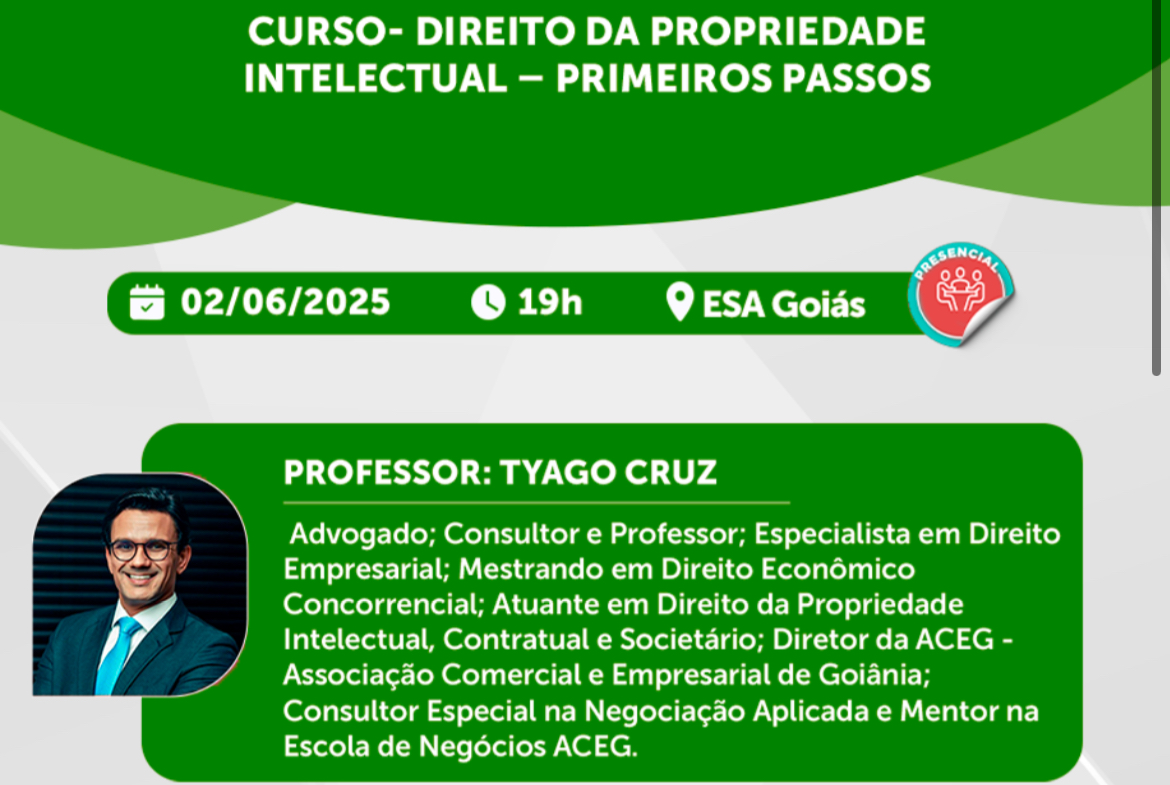 CURSO- DIREITO DA PROPRIEDADE INTELECTUAL – PRIMEIROS PASSOS

02/06/2025 19h ESA Goiás

PRESENCIAL

PROFESSOR: TYAGO CRUZ

Advogado; Consultor e Professor; Especialista em Direito Empresarial; Mestrando em Direito Econômico Concorrencial; Atuante em Direito da Propriedade Intelectual, Contratual e Societário; Diretor da ACEG - Associação Comercial e Empresarial de Goiânia; Consultor Especial na Negociação Aplicada e Mentor na Escola de Negócios ACEG.